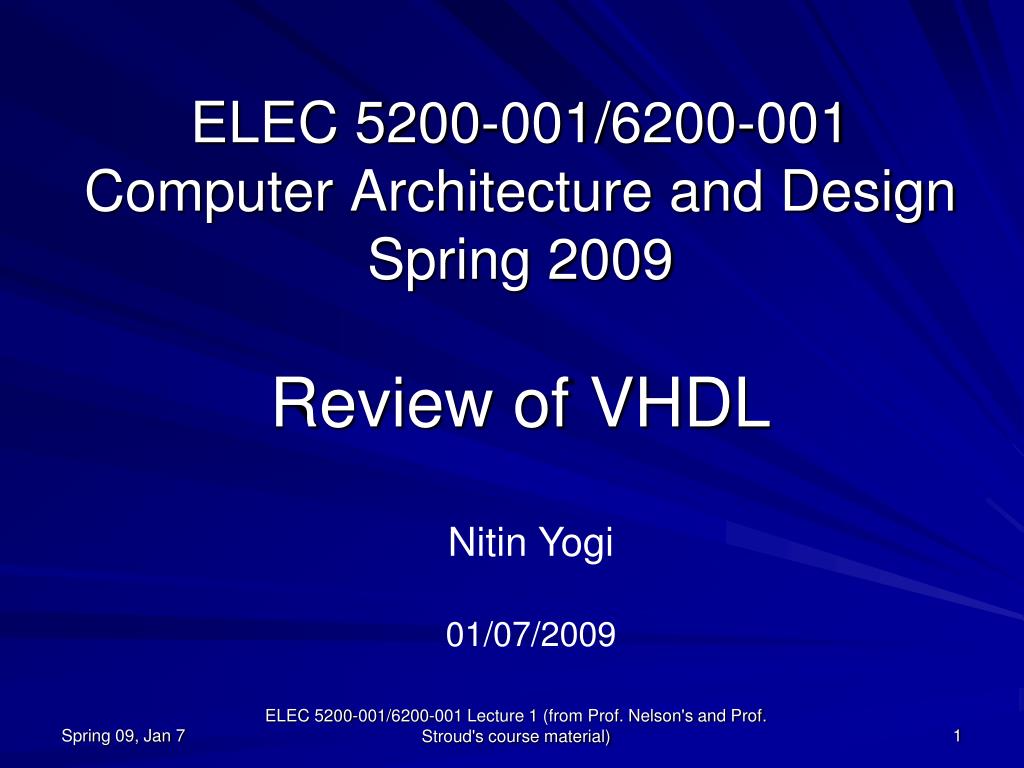 ELEC 5200-001/6200-001
Computer Architecture and Design
Spring 2009

Review of VHDL

Nitin Yogi

01/07/2009

Spring 09, Jan 7

ELEC 5200-001/6200-001 Lecture 1 (from Prof. Nelson's and Prof. Stroud's course material)

1